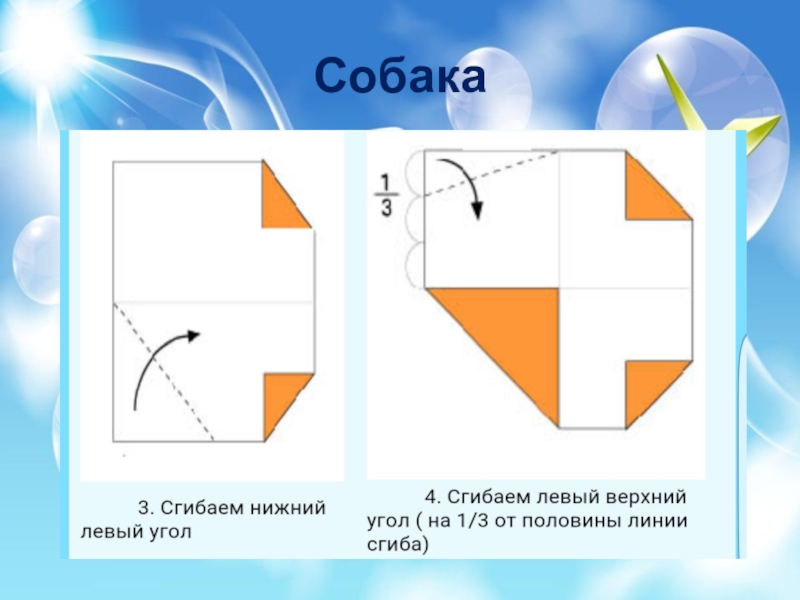 Собака

$\frac{1}{3}$

3. Сгибаем нижний левый угол

4. Сгибаем левый верхний угол ( на 1/3 от половины линии сгиба)